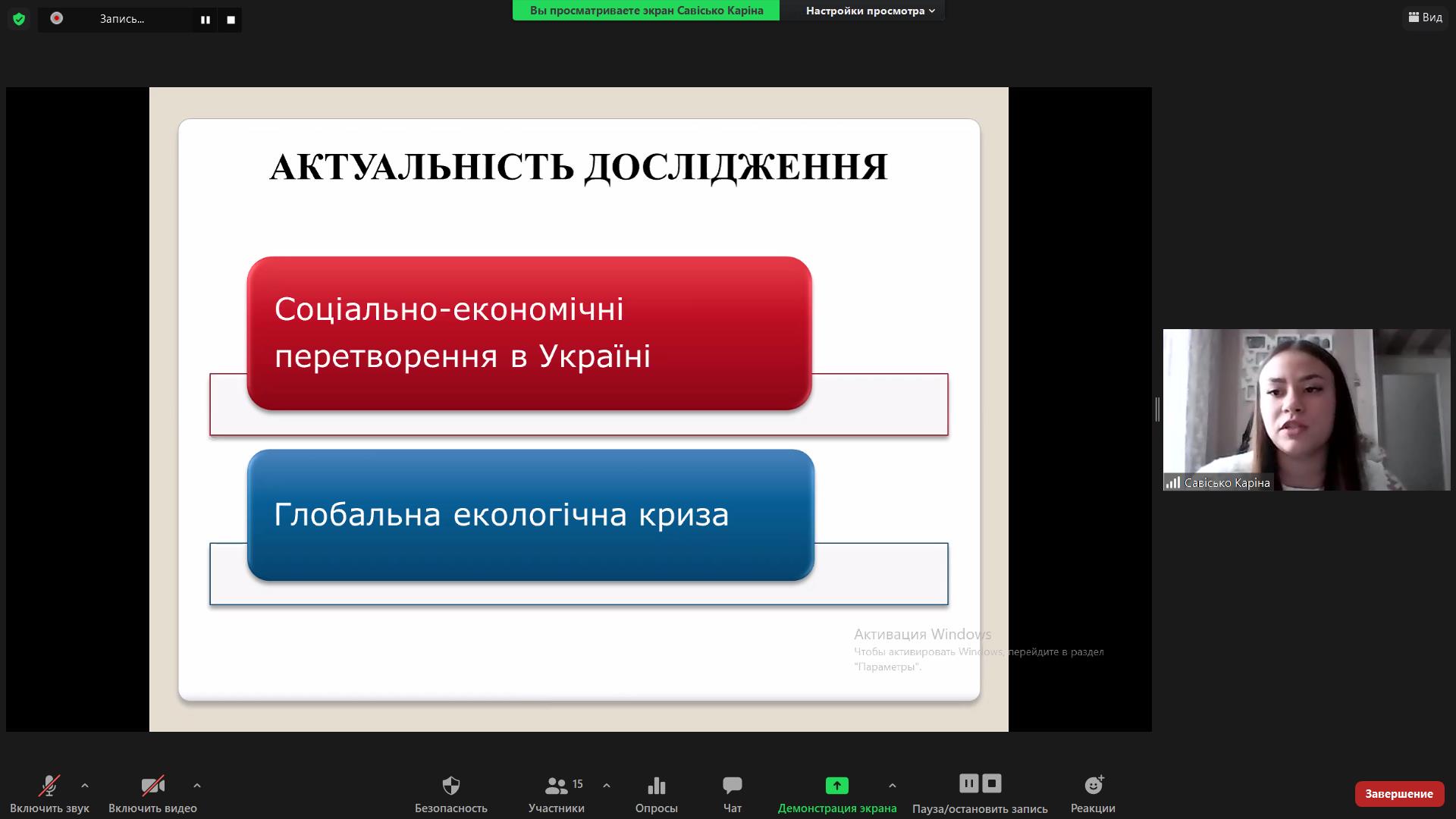 Запись...

Вы просматриваете экран Савісько Каріна

Настройки просмотра

Вид

АКТУАЛЬНІСТЬ ДОСЛІДЖЕННЯ

Соціально-економічні перетворення в Україні

Глобальна екологічна криза

Активация Windows
Чтобы активировать Windows, перейдите в раздел "Параметры".

Савісько Каріна

Включить звук

Включить видео

Безопасность

15
Участники

Опросы

Чат

Демонстрация экрана

Пауза/остановить запись

Реакции

Завершение